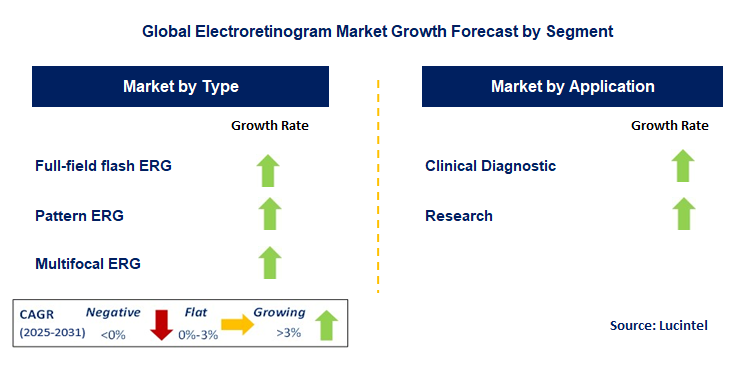 Global Electroretinogram Market Growth Forecast by Segment

Market by Type

Growth Rate

Full-field flash ERG

Pattern ERG

Multifocal ERG

Market by Application

Growth Rate

Clinical Diagnostic

Research

CAGR (2025-2031)

Negative <0%

Flat 0%-3%

Growing >3%

Source: Lucintel